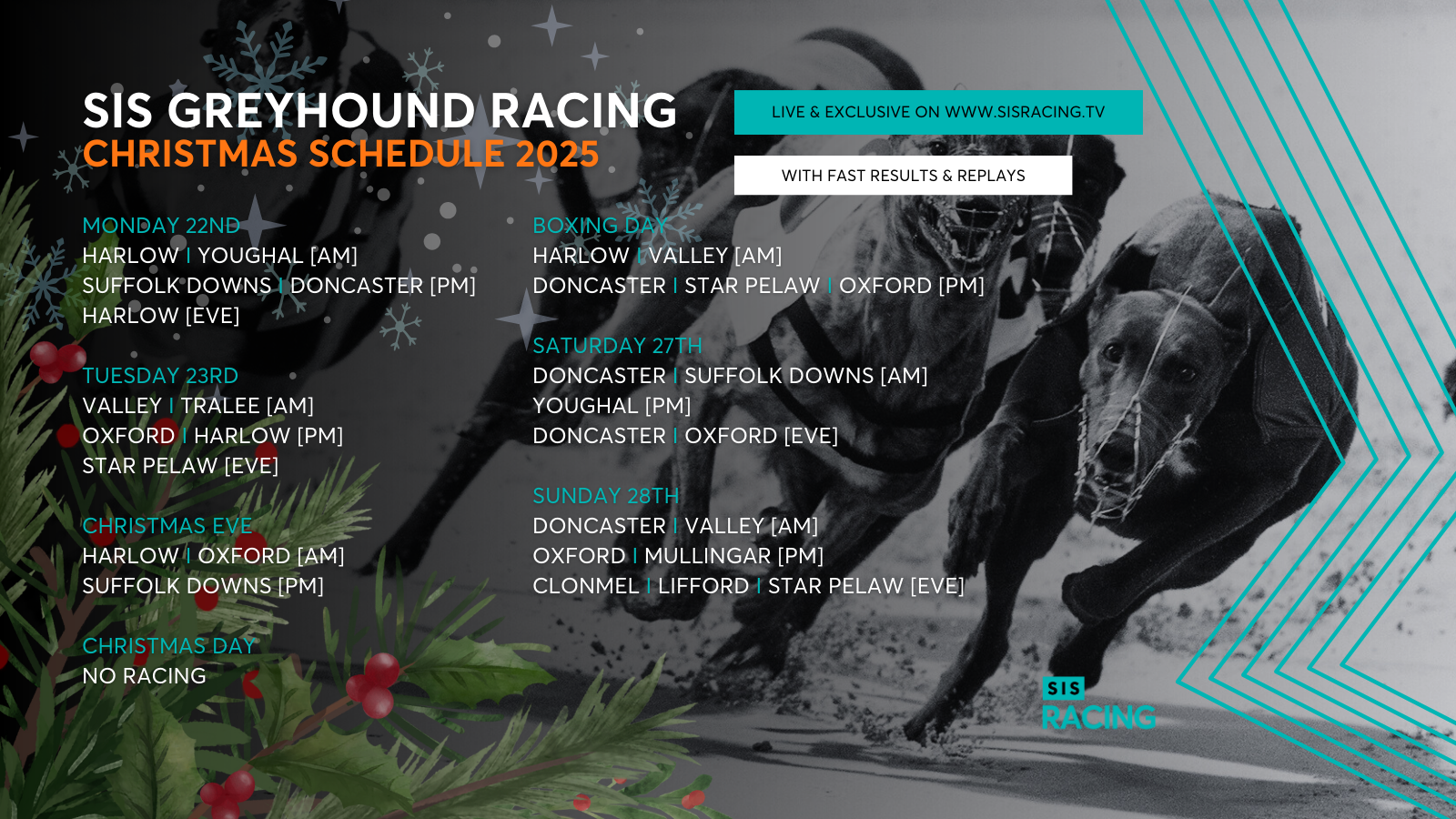 SIS GREYHOUND RACING
CHRISTMAS SCHEDULE 2025

LIVE & EXCLUSIVE ON WWW.SISRACING.TV

WITH FAST RESULTS & REPLAYS

MONDAY 22ND
HARLOW I YOUGHAL [AM]
SUFFOLK DOWNS I DONCASTER [PM]
HARLOW [EVE]

TUESDAY 23RD
VALLEY I TRALEE [AM]
OXFORD I HARLOW [PM]
STAR PELAW [EVE]

CHRISTMAS EVE
HARLOW I OXFORD [AM]
SUFFOLK DOWNS [PM]

CHRISTMAS DAY
NO RACING

BOXING DAY
HARLOW I VALLEY [AM]
DONCASTER I STAR PELAW I OXFORD [PM]

SATURDAY 27TH
DONCASTER I SUFFOLK DOWNS [AM]
YOUGHAL [PM]
DONCASTER I OXFORD [EVE]

SUNDAY 28TH
DONCASTER I VALLEY [AM]
OXFORD I MULLINGAR [PM]
CLONMEL I LIFFORD I STAR PELAW [EVE]

SIS
RACING